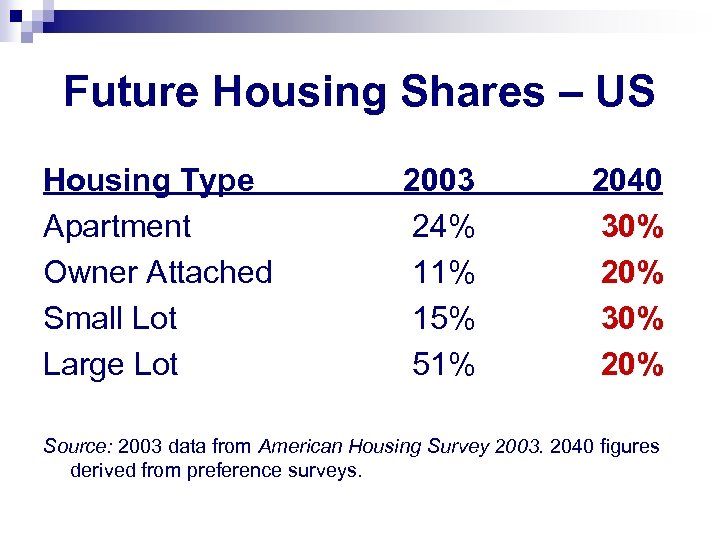 Future Housing Shares – US

| Housing Type | 2003 | 2040 |
|---|---|---|
| Apartment | 24% | 30% |
| Owner Attached | 11% | 20% |
| Small Lot | 15% | 30% |
| Large Lot | 51% | 20% |

Source: 2003 data from American Housing Survey 2003. 2040 figures derived from preference surveys.